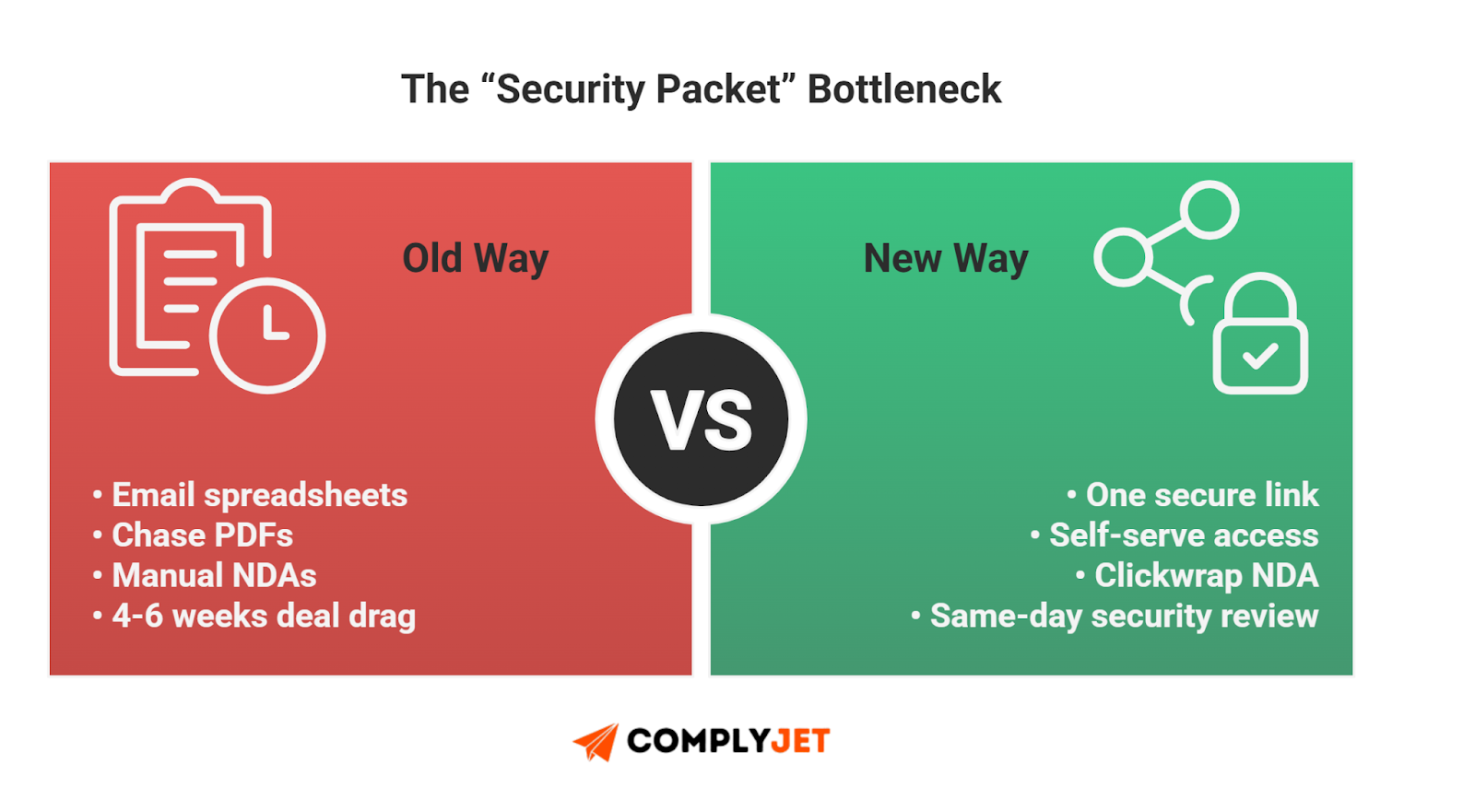 The “Security Packet” Bottleneck

Old Way

• Email spreadsheets
• Chase PDFs
• Manual NDAs
• 4-6 weeks deal drag

VS

New Way

• One secure link
• Self-serve access
• Clickwrap NDA
• Same-day security review

COMPLYJET